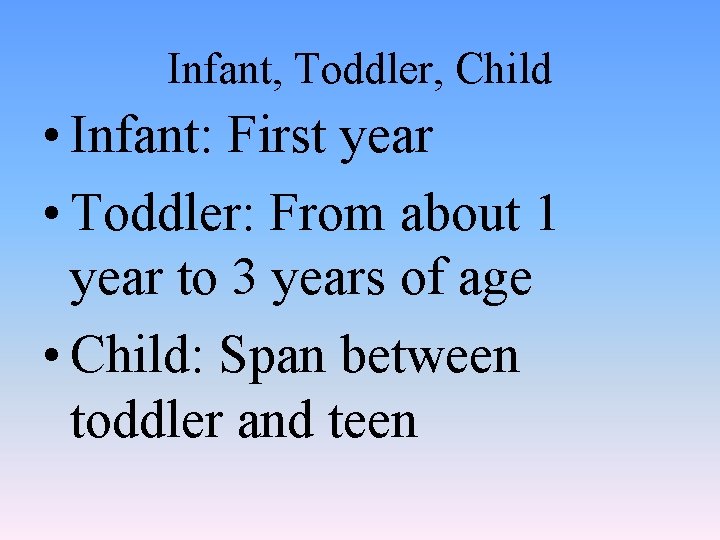 Infant, Toddler, Child

• Infant: First year

• Toddler: From about 1 year to 3 years of age

• Child: Span between toddler and teen